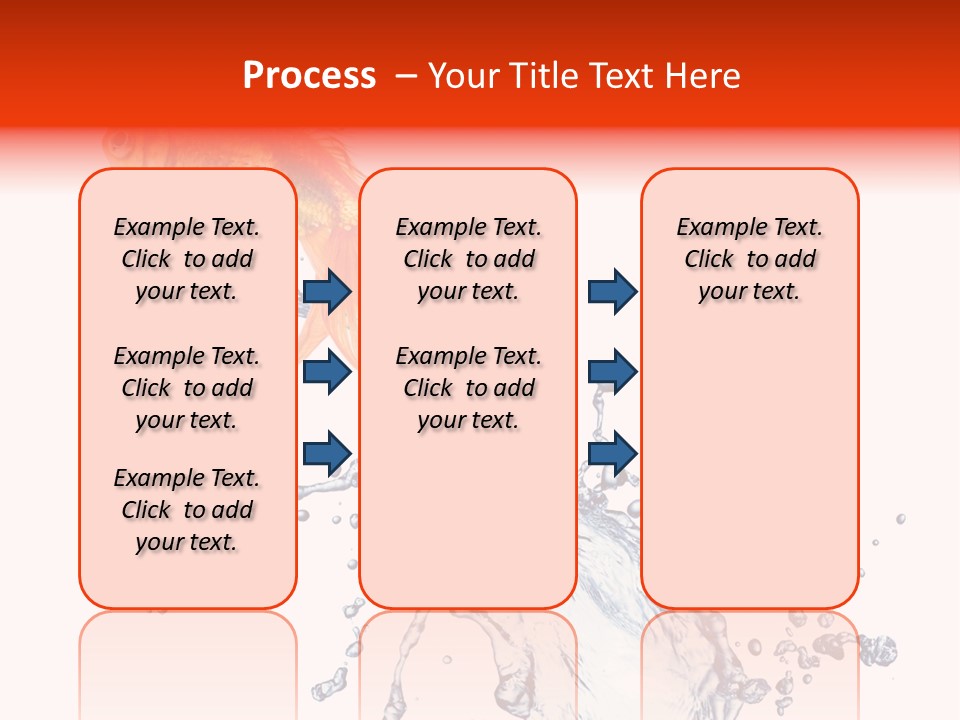 Process – Your Title Text Here

Example Text. Click to add your text.

Example Text. Click to add your text.

Example Text. Click to add your text.

Example Text. Click to add your text.

Example Text. Click to add your text.

Example Text. Click to add your text.